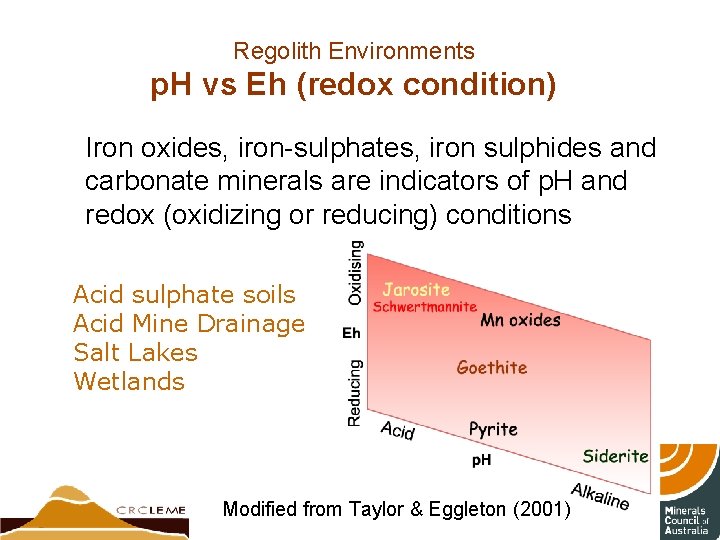 Regolith Environments
pH vs Eh (redox condition)

Iron oxides, iron-sulphates, iron sulphides and carbonate minerals are indicators of pH and redox (oxidizing or reducing) conditions

Acid sulphate soils
Acid Mine Drainage
Salt Lakes
Wetlands

Oxidising
Eh
Reducing
Jarosite
Schwertmannite
Mn oxides
Goethite
Pyrite
Siderite
Acid
pH
Alkaline

CRCLEME
Modified from Taylor & Eggleton (2001)
Minerals Council of Australia